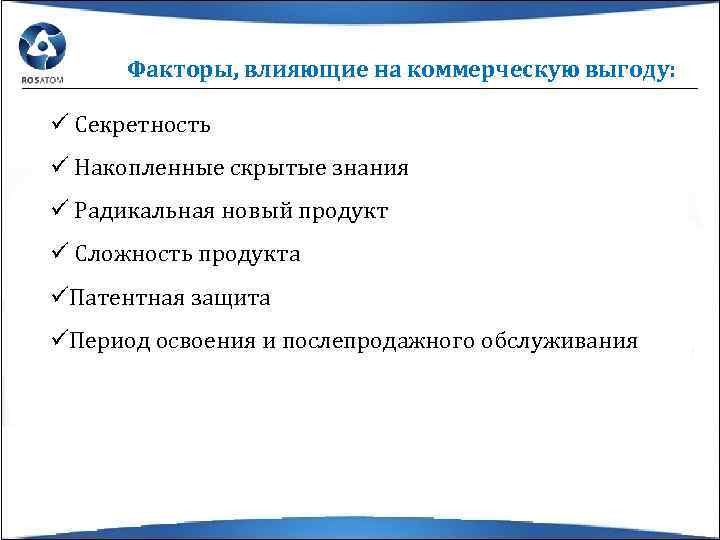 ROSATOM

Факторы, влияющие на коммерческую выгоду:

✓ Секретность

✓ Накопленные скрытые знания

✓ Радикальная новый продукт

✓ Сложность продукта

✓Патентная защита

✓Период освоения и послепродажного обслуживания